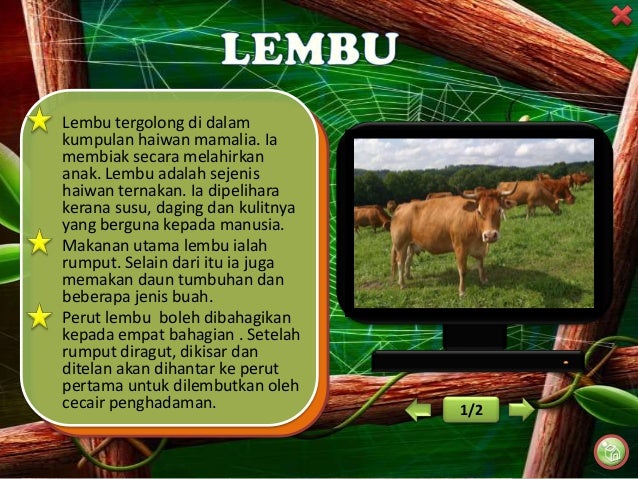 LEMBU

Lembu tergolong di dalam kumpulan haiwan mamalia. Ia membiak secara melahirkan anak. Lembu adalah sejenis haiwan ternakan. Ia dipelihara kerana susu, daging dan kulitnya yang berguna kepada manusia.

Makanan utama lembu ialah rumput. Selain dari itu ia juga memakan daun tumbuhan dan beberapa jenis buah.

Perut lembu boleh dibahagikan kepada empat bahagian . Setelah rumput diragut, dikisar dan ditelan akan dihantar ke perut pertama untuk dilembutkan oleh cecair penghadaman.

1/2